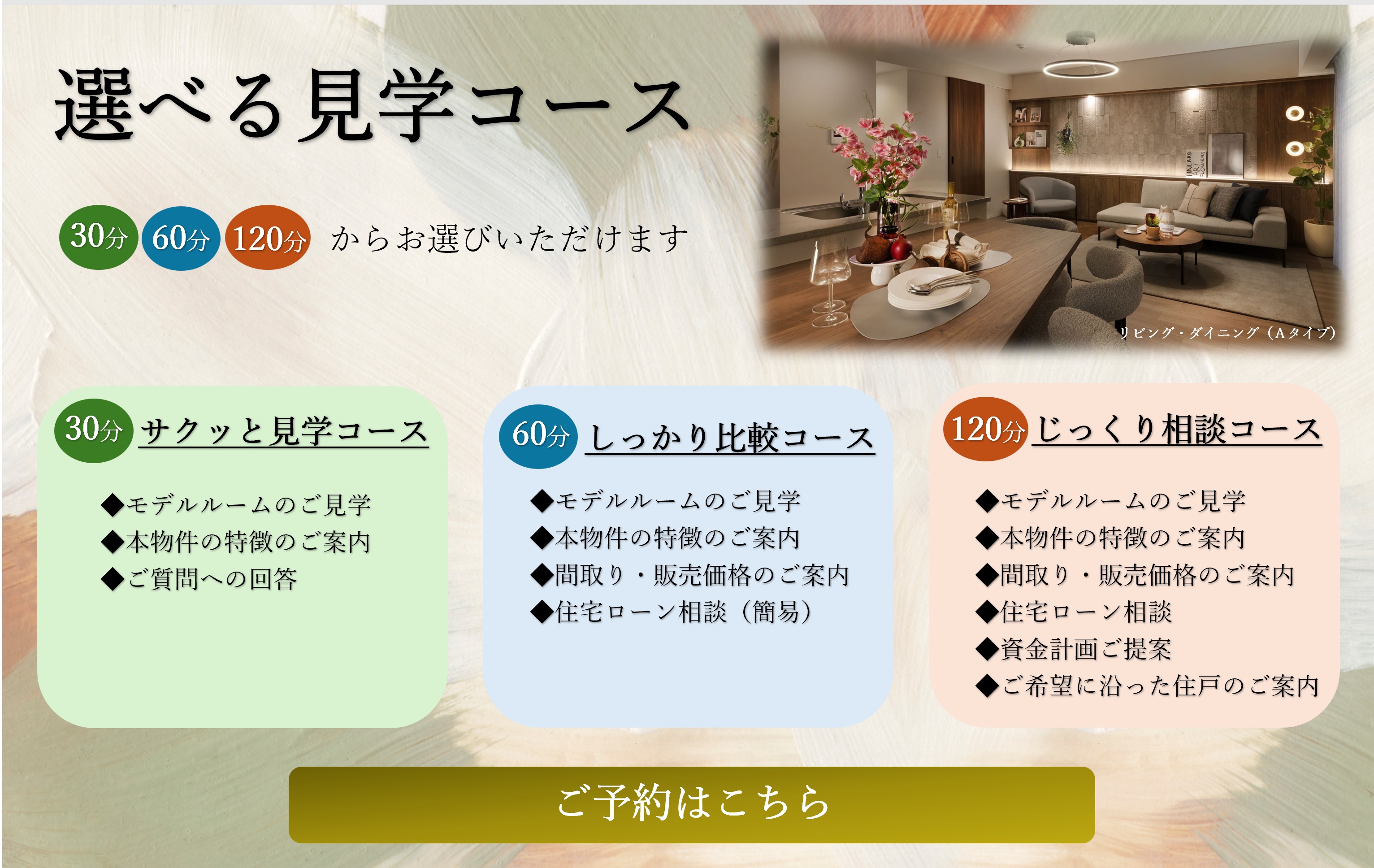 選べる見学コース

30分 60分 120分 からお選びいただけます

リビング・ダイニング（Aタイプ）

30分 サクッと見学コース

◆モデルルームのご見学
◆本物件の特徴のご案内
◆ご質問への回答

60分 しっかり比較コース

◆モデルルームのご見学
◆本物件の特徴のご案内
◆間取り・販売価格のご案内
◆住宅ローン相談（簡易）

120分 じっくり相談コース

◆モデルルームのご見学
◆本物件の特徴のご案内
◆間取り・販売価格のご案内
◆住宅ローン相談
◆資金計画ご提案
◆ご希望に沿った住戸のご案内

ご予約はこちら